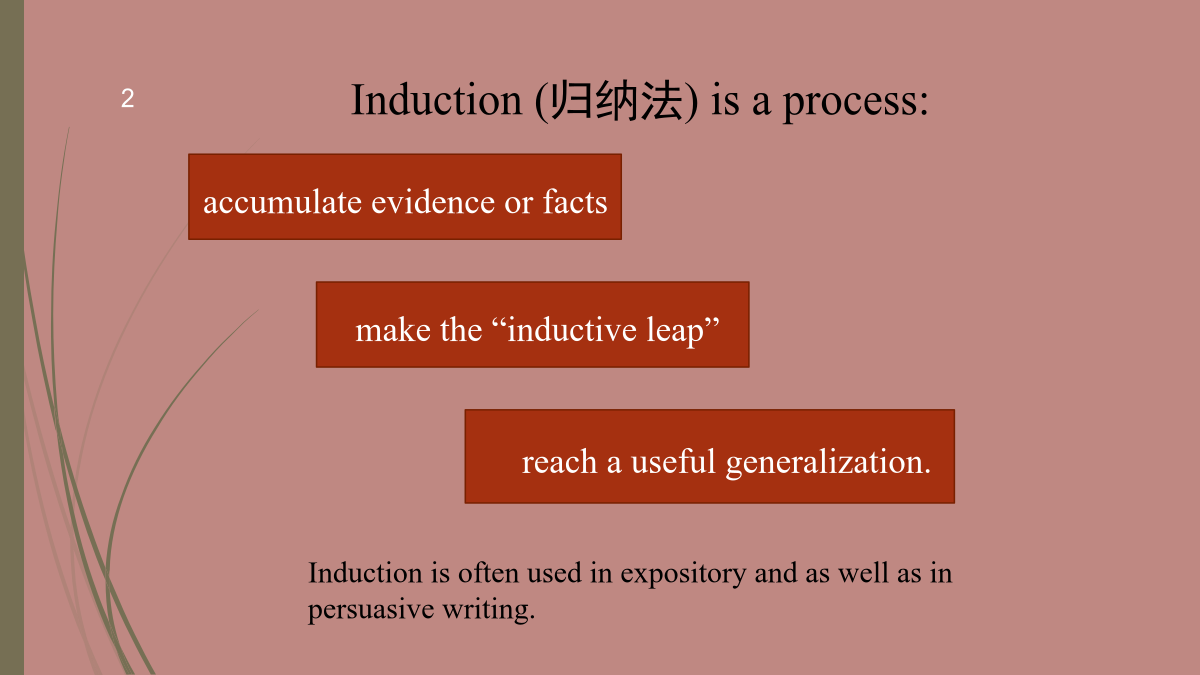 2

Induction (归纳法) is a process:

accumulate evidence or facts

make the “inductive leap”

reach a useful generalization.

Induction is often used in expository and as well as in persuasive writing.